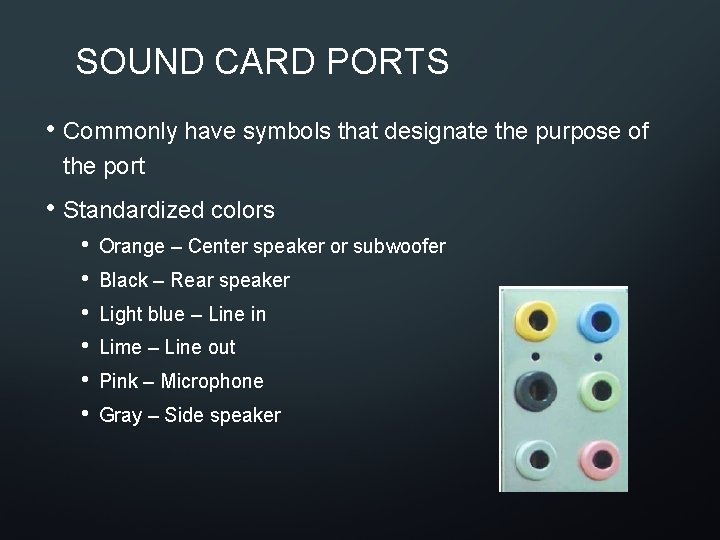 SOUND CARD PORTS

• Commonly have symbols that designate the purpose of the port

• Standardized colors

• Orange – Center speaker or subwoofer
• Black – Rear speaker
• Light blue – Line in
• Lime – Line out
• Pink – Microphone
• Gray – Side speaker